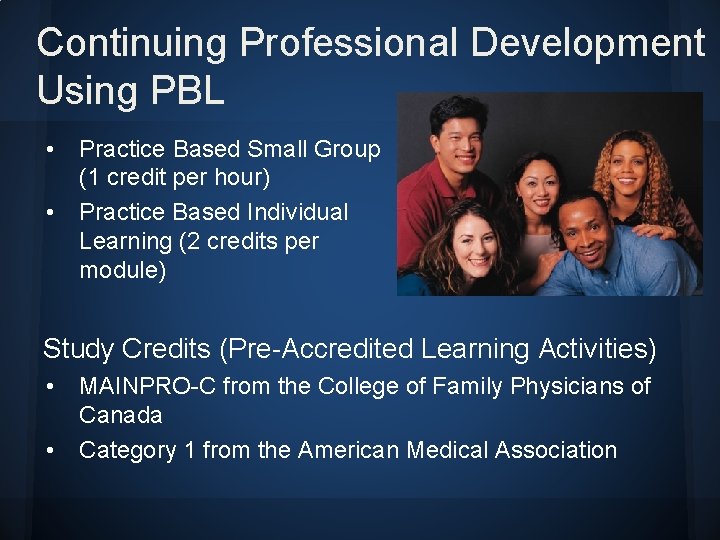 Continuing Professional Development Using PBL

• Practice Based Small Group (1 credit per hour)
• Practice Based Individual Learning (2 credits per module)

Study Credits (Pre-Accredited Learning Activities)
• MAINPRO-C from the College of Family Physicians of Canada
• Category 1 from the American Medical Association